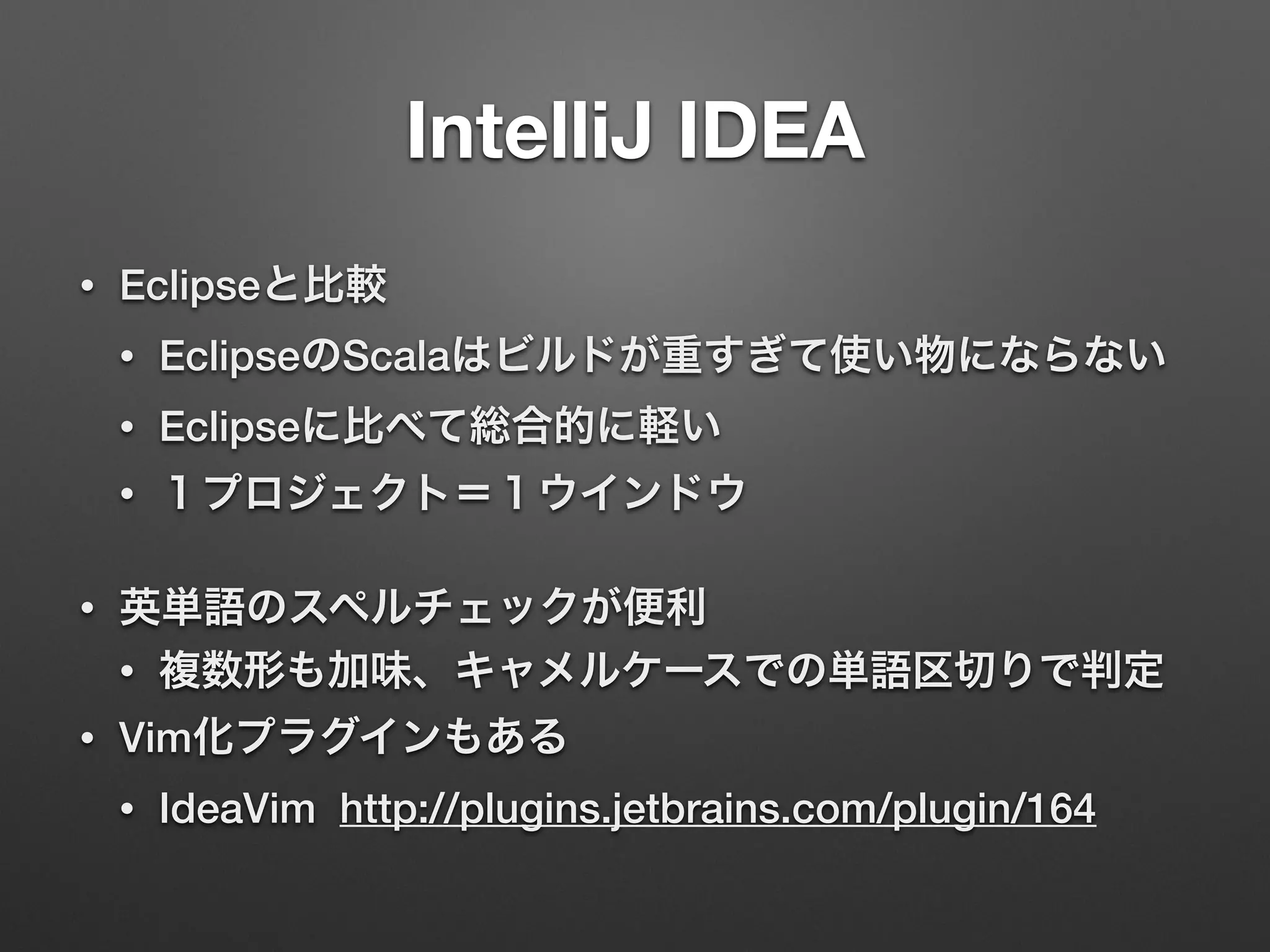 IntelliJ IDEA

• Eclipseと比較
  • EclipseのScalaはビルドが重すぎて使い物にならない
  • Eclipseに比べて総合的に軽い
  • １プロジェクト＝１ウインドウ

• 英単語のスペルチェックが便利
  • 複数形も加味、キャメルケースでの単語区切りで判定
• Vim化プラグインもある
  • IdeaVim http://plugins.jetbrains.com/plugin/164